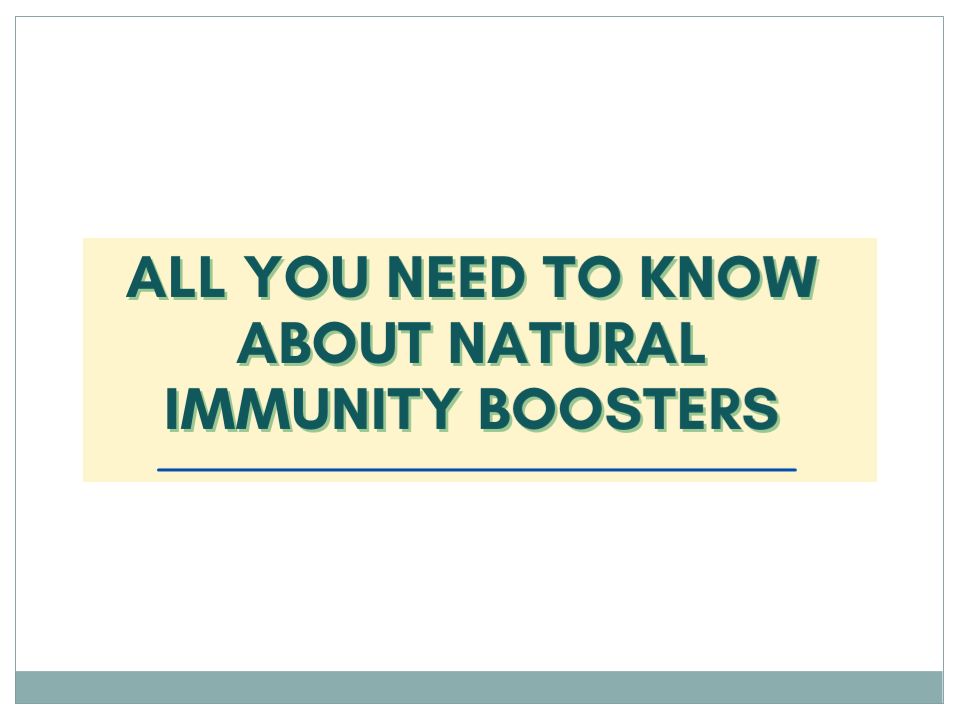 ALL YOU NEED TO KNOW ABOUT NATURAL IMMUNITY BOOSTERS